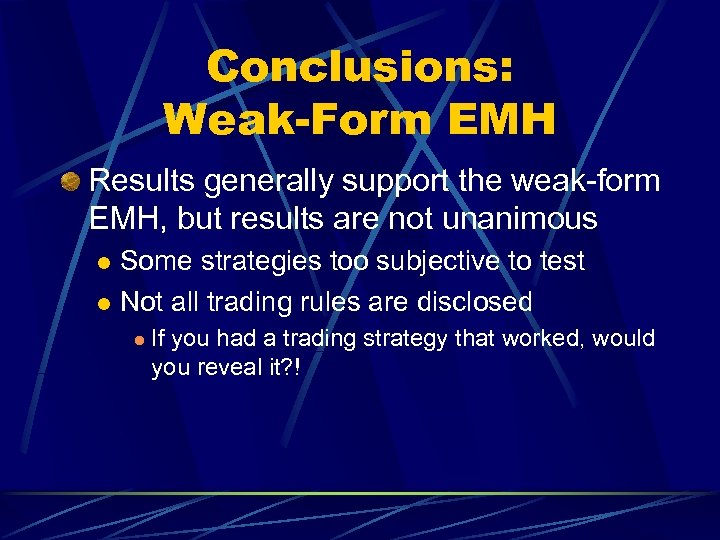 Conclusions: Weak-Form EMH

Results generally support the weak-form EMH, but results are not unanimous

Some strategies too subjective to test

Not all trading rules are disclosed

If you had a trading strategy that worked, would you reveal it?!